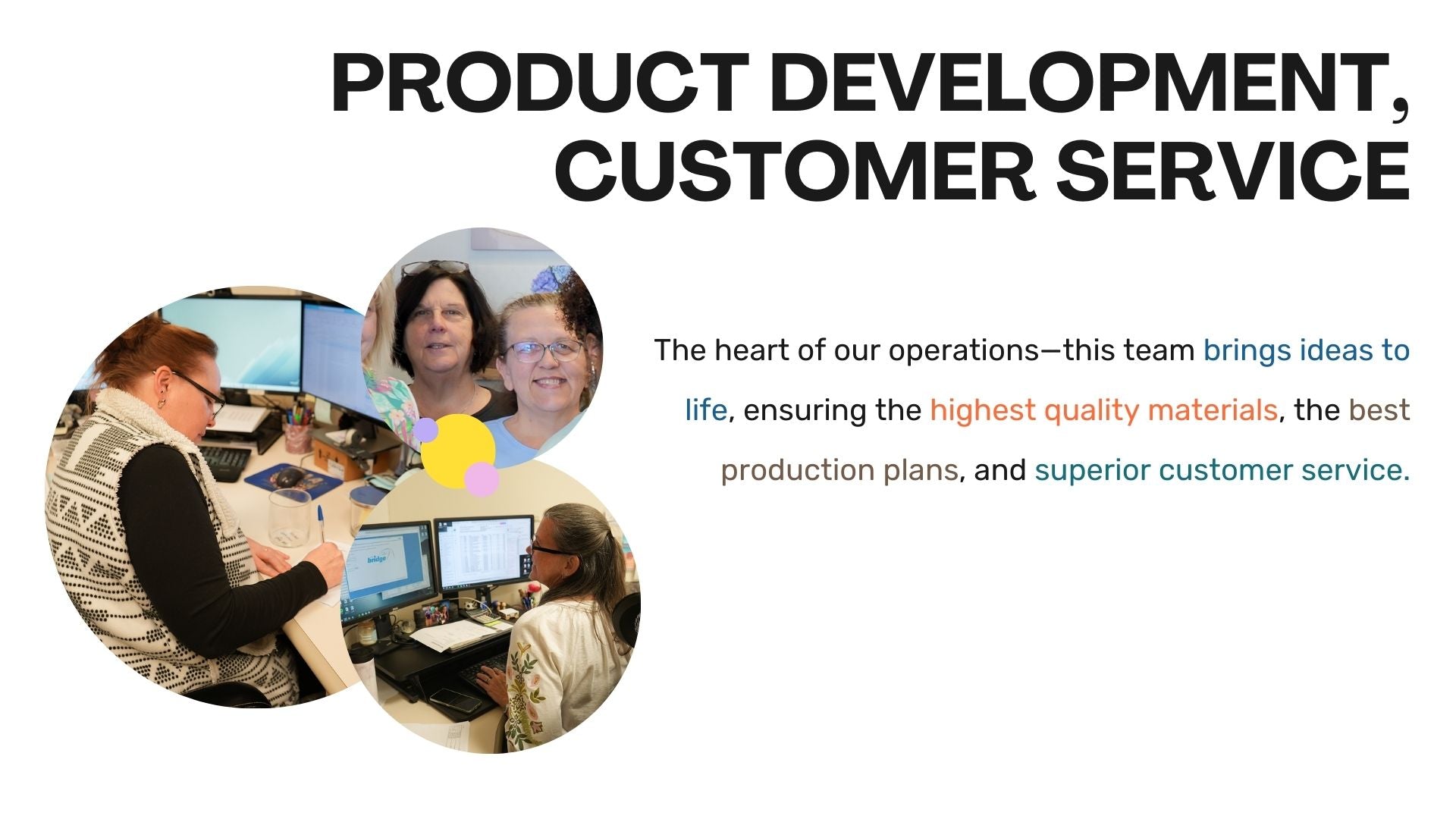 PRODUCT DEVELOPMENT, CUSTOMER SERVICE

The heart of our operations—this team brings ideas to life, ensuring the highest quality materials, the best production plans, and superior customer service.

bridge